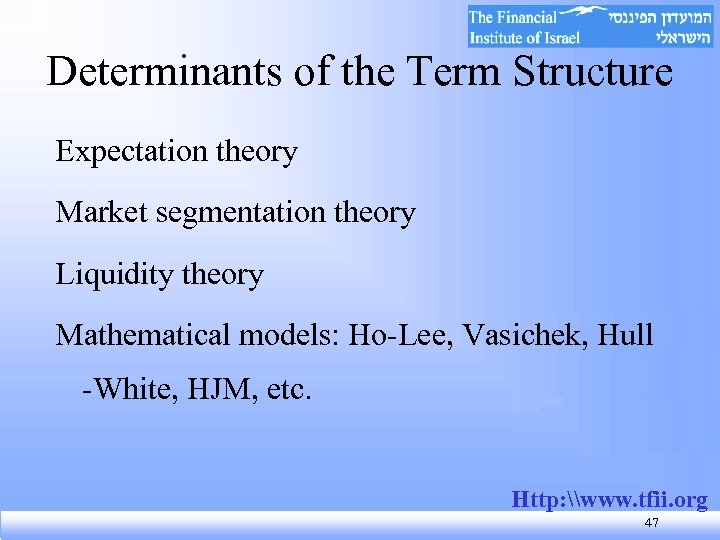 The Financial Institute of Israel
המועדון הפיננסי הישראלי

Determinants of the Term Structure

Expectation theory

Market segmentation theory

Liquidity theory

Mathematical models: Ho-Lee, Vasichek, Hull -White, HJM, etc.

Http:\\www.tfii.org

47